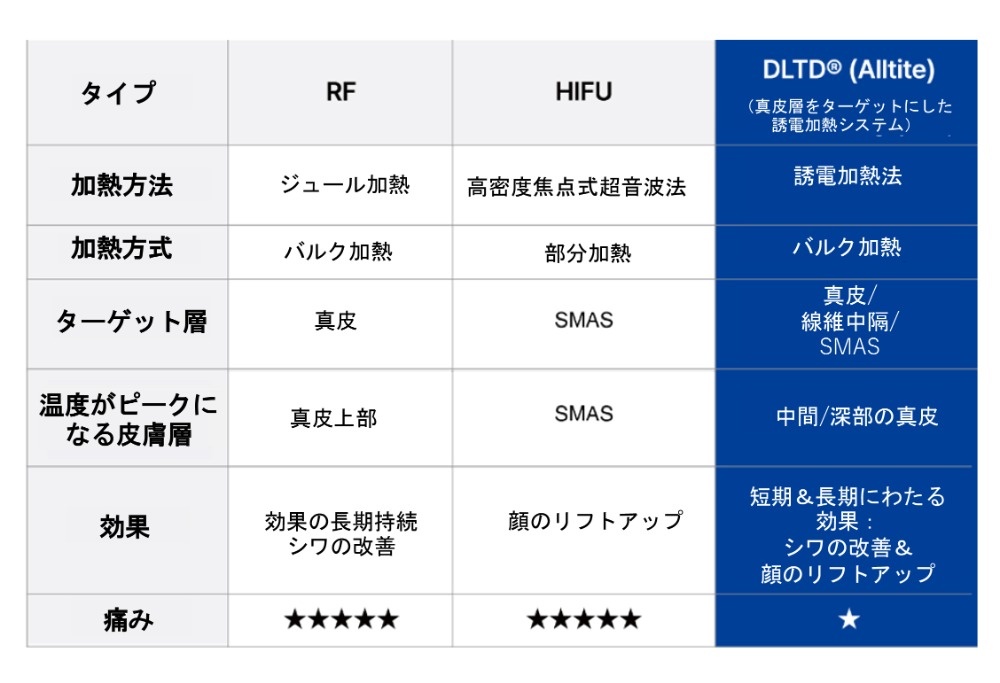 | タイプ | RF | HIFU | DLTD® (Alltite) （真皮層をターゲットにした誘電加熱システム） |
|---|---|---|---|
| 加熱方法 | ジュール加熱 | 高密度焦点式超音波法 | 誘電加熱法 |
| 加熱方式 | バルク加熱 | 部分加熱 | バルク加熱 |
| ターゲット層 | 真皮 | SMAS | 真皮/ 線維中隔/ SMAS |
| 温度がピークになる皮膚層 | 真皮上部 | SMAS | 中間/深部の真皮 |
| 効果 | 効果の長期持続 シワの改善 | 顔のリフトアップ | 短期＆長期にわたる効果： シワの改善＆ 顔のリフトアップ |
| 痛み | ★★★★★ | ★★★★★ | ★ |